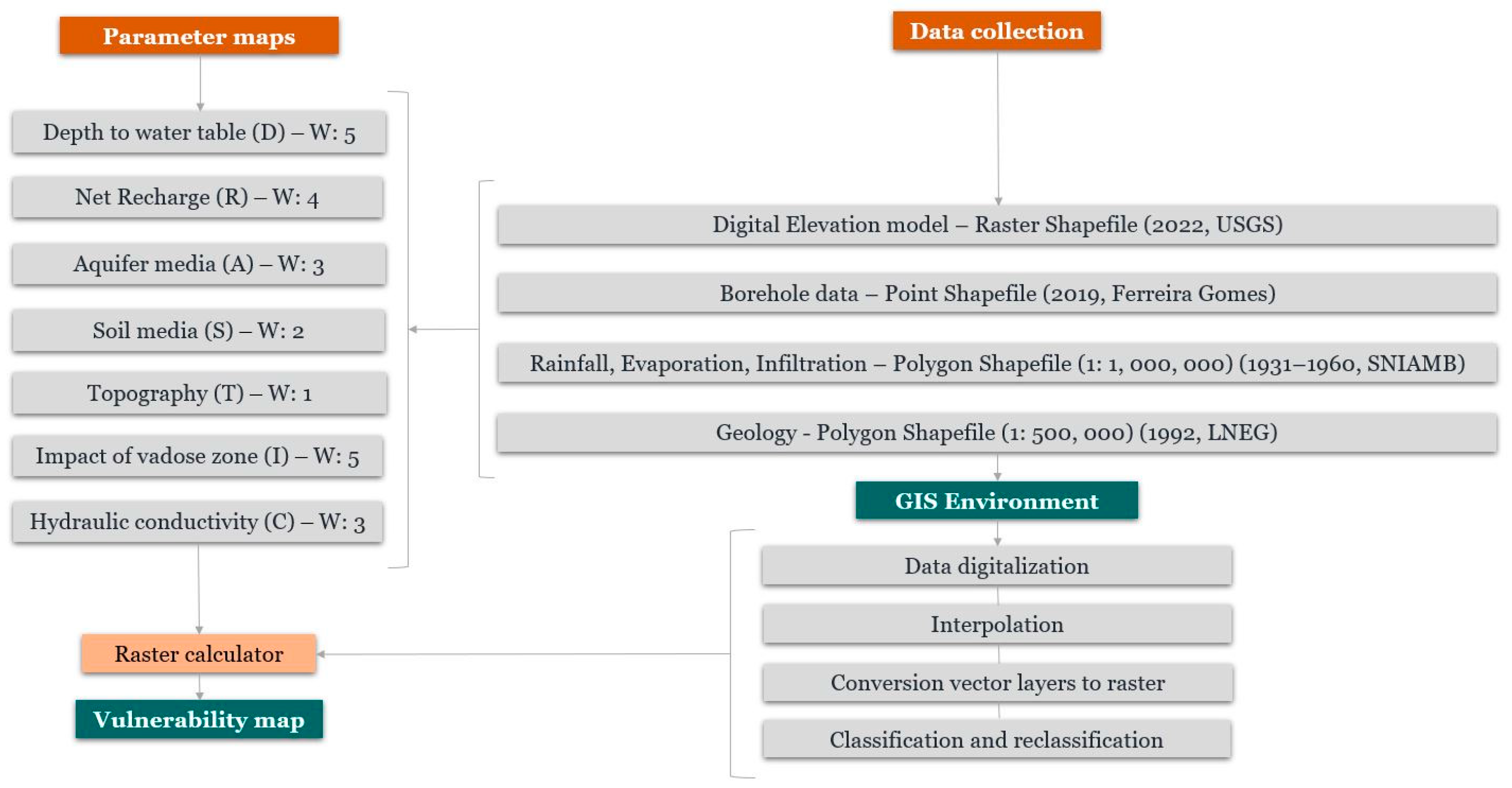 Parameter maps

Depth to water table (D) – W: 5

Net Recharge (R) – W: 4

Aquifer media (A) – W: 3

Soil media (S) – W: 2

Topography (T) – W: 1

Impact of vadose zone (I) – W: 5

Hydraulic conductivity (C) – W: 3

Raster calculator

Vulnerability map

Data collection

Digital Elevation model – Raster Shapefile (2022, USGS)

Borehole data – Point Shapefile (2019, Ferreira Gomes)

Rainfall, Evaporation, Infiltration – Polygon Shapefile (1: 1, 000, 000) (1931–1960, SNIAMB)

Geology - Polygon Shapefile (1: 500, 000) (1992, LNEG)

GIS Environment

Data digitalization

Interpolation

Conversion vector layers to raster

Classification and reclassification